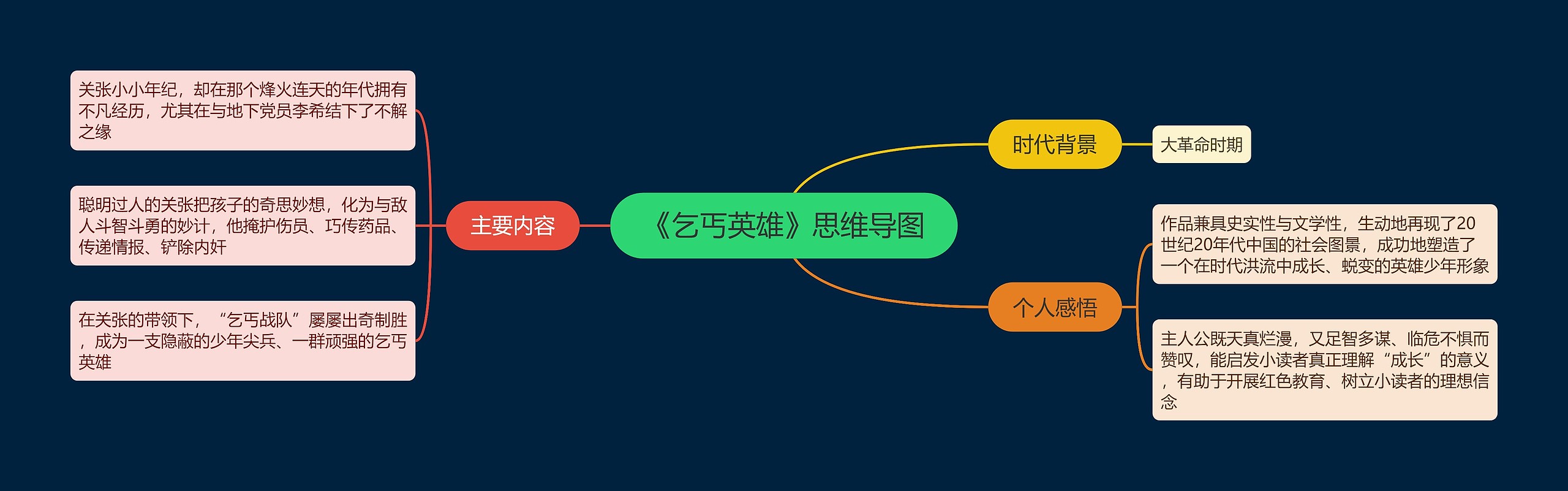 《乞丐英雄》思维导图

主要内容

关张小小年纪，却在那个烽火连天的年代拥有不凡经历，尤其在与地下党员李希结下了不解之缘

聪明过人的关张把孩子的奇思妙想，化为与敌人斗智斗勇的妙计，他掩护伤员、巧传药品、传递情报、铲除内奸

在关张的带领下，“乞丐战队”屡屡出奇制胜，成为一支隐蔽的少年尖兵、一群顽强的乞丐英雄

时代背景

大革命时期

个人感悟

作品兼具史实性与文学性，生动地再现了20世纪20年代中国的社会图景，成功地塑造了一个在时代洪流中成长、蜕变的英雄少年形象

主人公既天真烂漫，又足智多谋、临危不惧而赞叹，能启发小读者真正理解“成长”的意义，有助于开展红色教育、树立小读者的理想信念